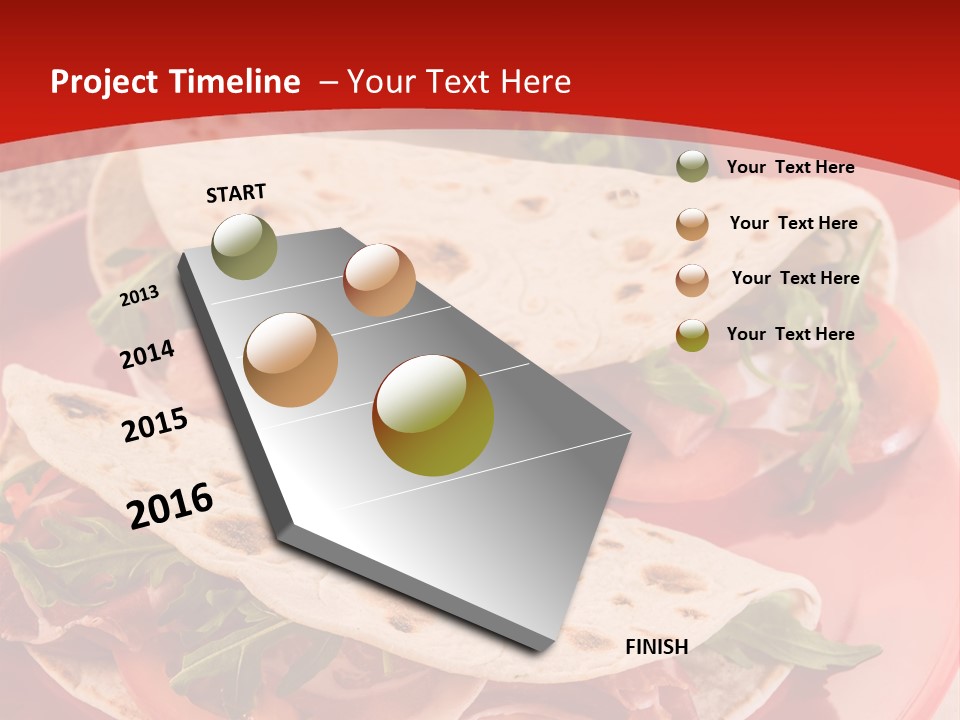 Project Timeline – Your Text Here

START

2013

2014

2015

2016

FINISH

Your Text Here

Your Text Here

Your Text Here

Your Text Here